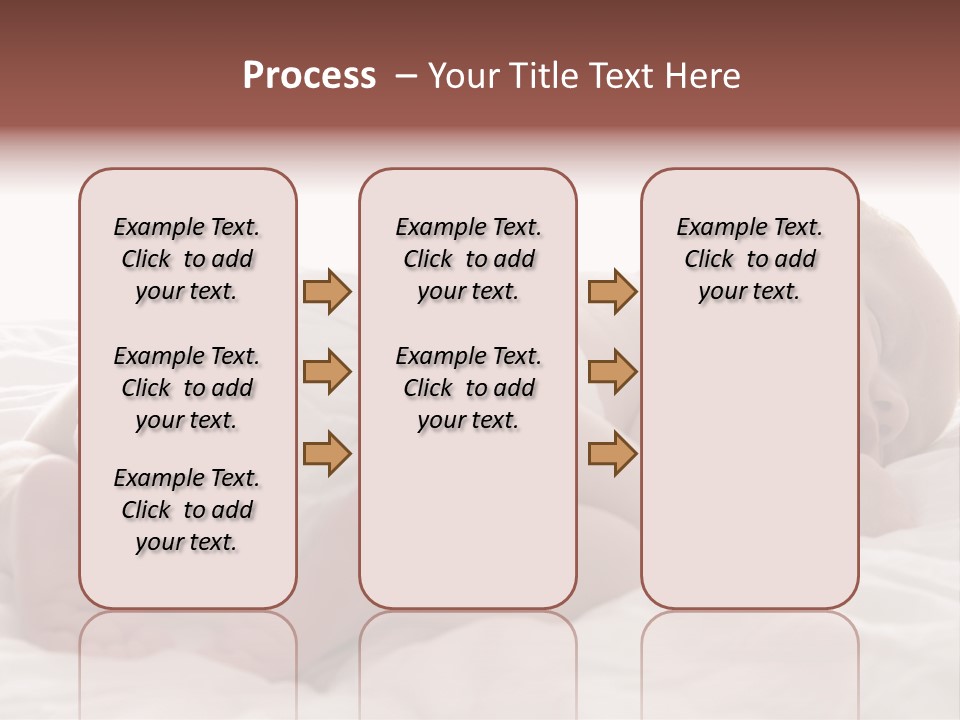 Process – Your Title Text Here

Example Text. Click to add your text.

Example Text. Click to add your text.

Example Text. Click to add your text.

Example Text. Click to add your text.

Example Text. Click to add your text.

Example Text. Click to add your text.